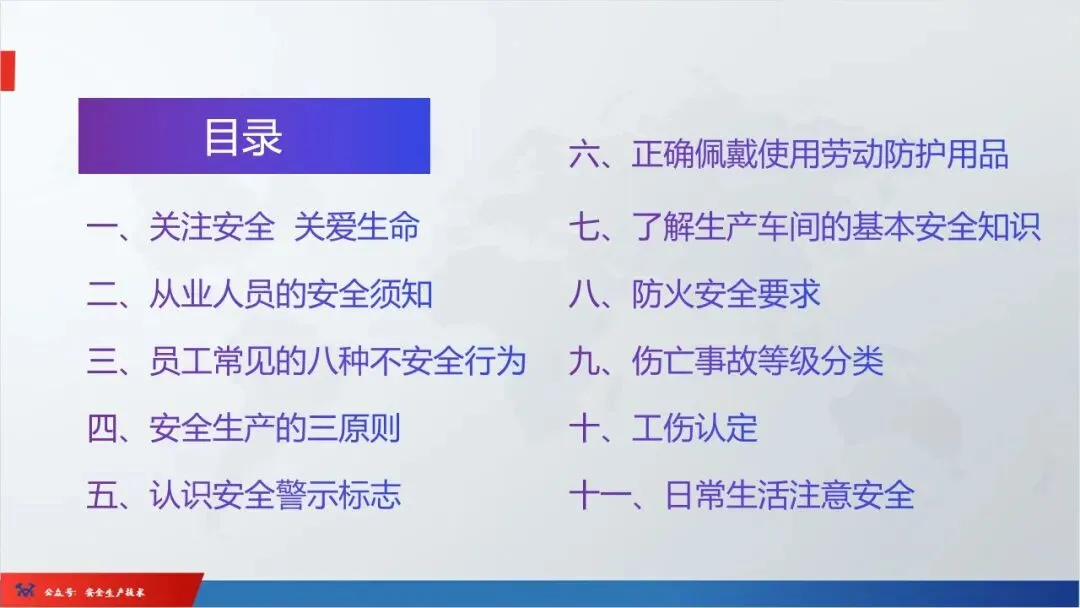 目录

一、关注安全 关爱生命

二、从业人员的安全须知

三、员工常见的八种不安全行为

四、安全生产的三原则

五、认识安全警示标志

六、正确佩戴使用劳动防护用品

七、了解生产车间的基本安全知识

八、防火安全要求

九、伤亡事故等级分类

十、工伤认定

十一、日常生活注意安全

公众号：安全生产技术